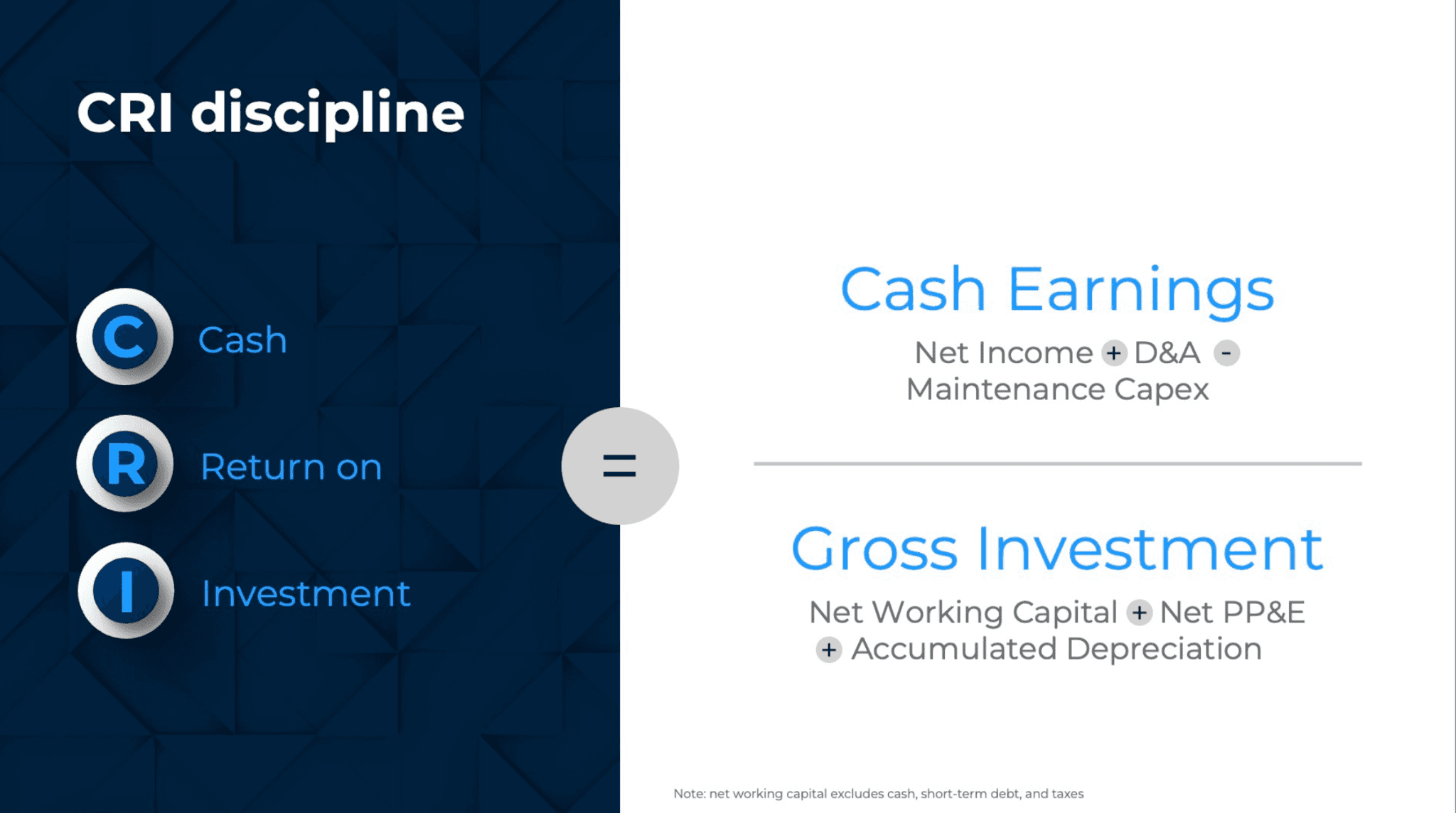 CRI discipline

C Cash

R Return on

I Investment

=

Cash Earnings

Net Income + D&A - Maintenance Capex

Gross Investment

Net Working Capital + Net PP&E + Accumulated Depreciation

Note: net working capital excludes cash, short-term debt, and taxes